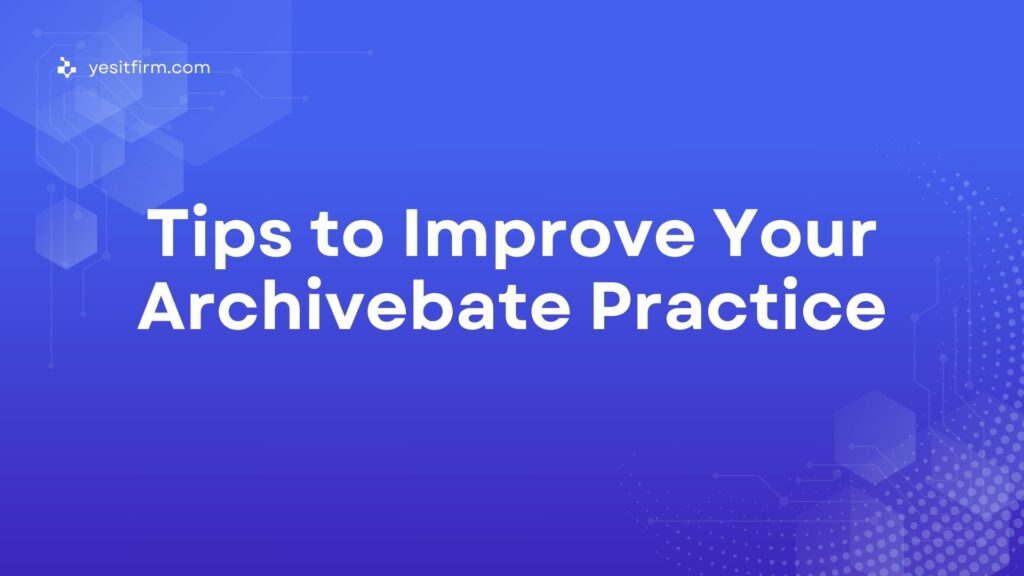 yesitfirm.com

Tips to Improve Your Archivebate Practice